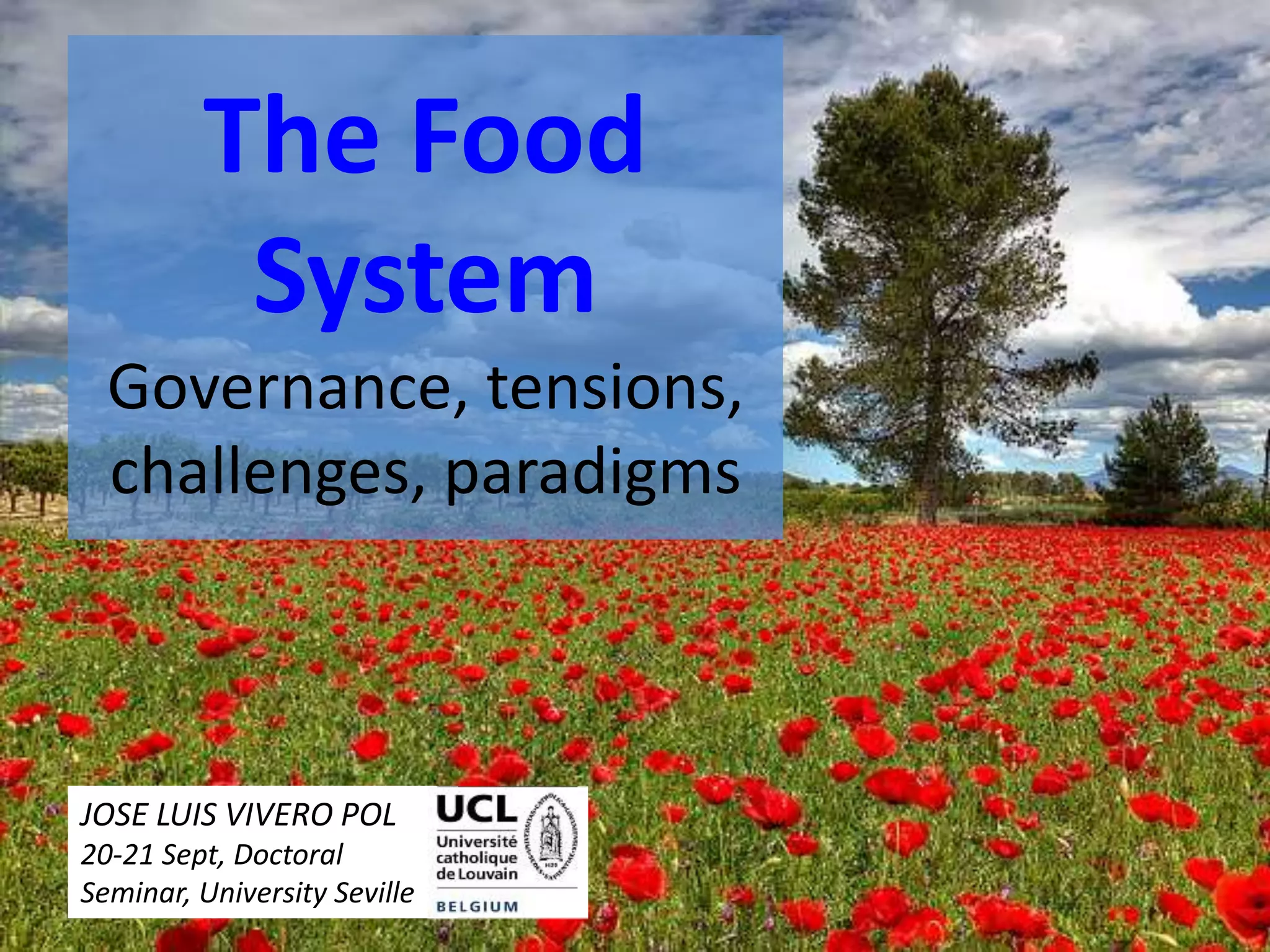 The Food System

Governance, tensions, challenges, paradigms

JOSE LUIS VIVERO POL
20-21 Sept, Doctoral Seminar, University Seville

UCL
Université catholique de Louvain
BELGIUM